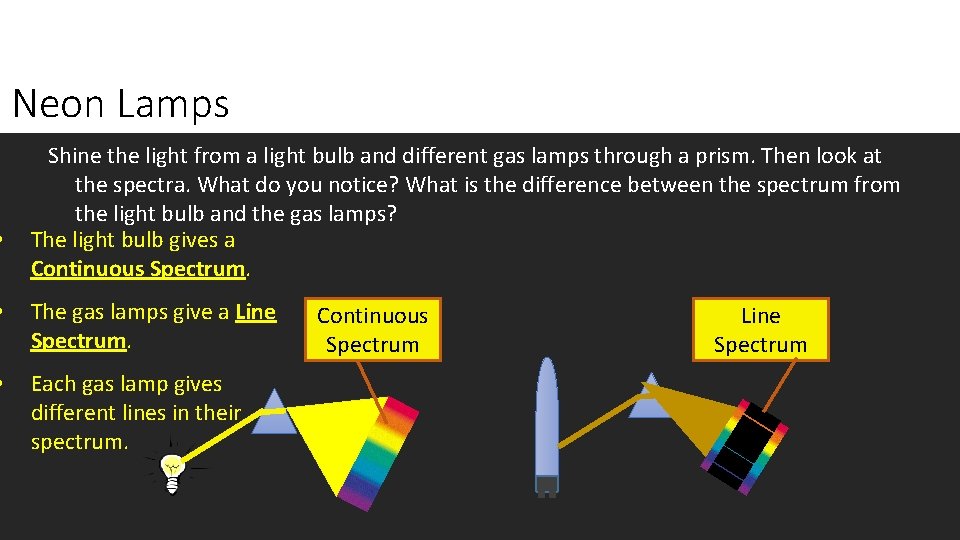 Neon Lamps

Shine the light from a light bulb and different gas lamps through a prism. Then look at the spectra. What do you notice? What is the difference between the spectrum from the light bulb and the gas lamps?

• The light bulb gives a Continuous Spectrum.

• The gas lamps give a Line Spectrum.

• Each gas lamp gives different lines in their spectrum.

Continuous Spectrum

Line Spectrum